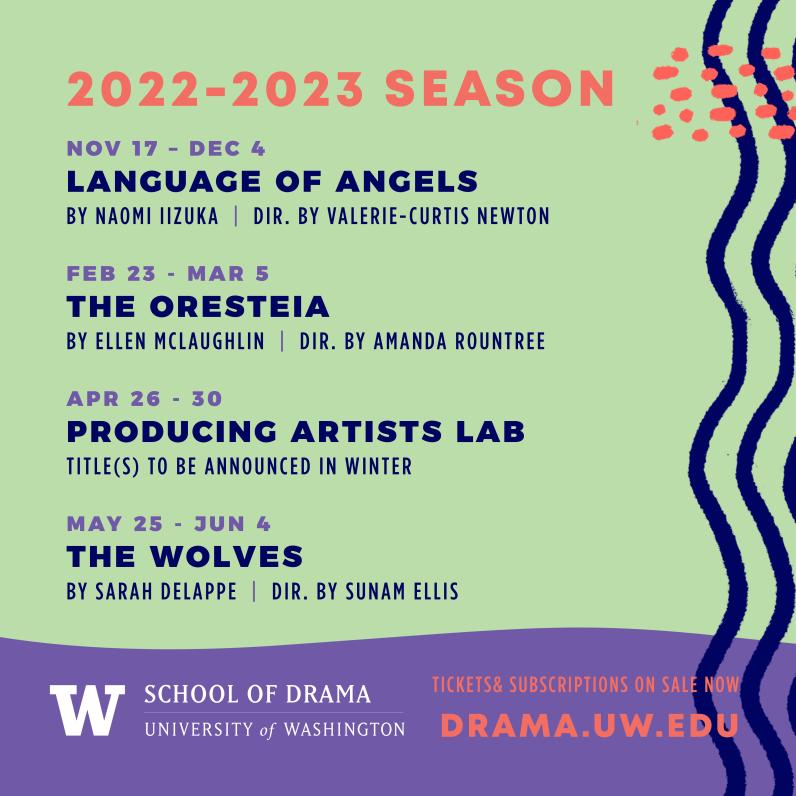 2022-2023 SEASON

NOV 17 - DEC 4
LANGUAGE OF ANGELS
BY NAOMI IIZUKA | DIR. BY VALERIE-CURTIS NEWTON

FEB 23 - MAR 5
THE ORESTEIA
BY ELLEN MCLAUGHLIN | DIR. BY AMANDA ROUNTREE

APR 26 - 30
PRODUCING ARTISTS LAB
TITLE(S) TO BE ANNOUNCED IN WINTER

MAY 25 - JUN 4
THE WOLVES
BY SARAH DELAPPE | DIR. BY SUNAM ELLIS

W SCHOOL OF DRAMA
UNIVERSITY of WASHINGTON

TICKETS& SUBSCRIPTIONS ON SALE NOW
DRAMA.UW.EDU